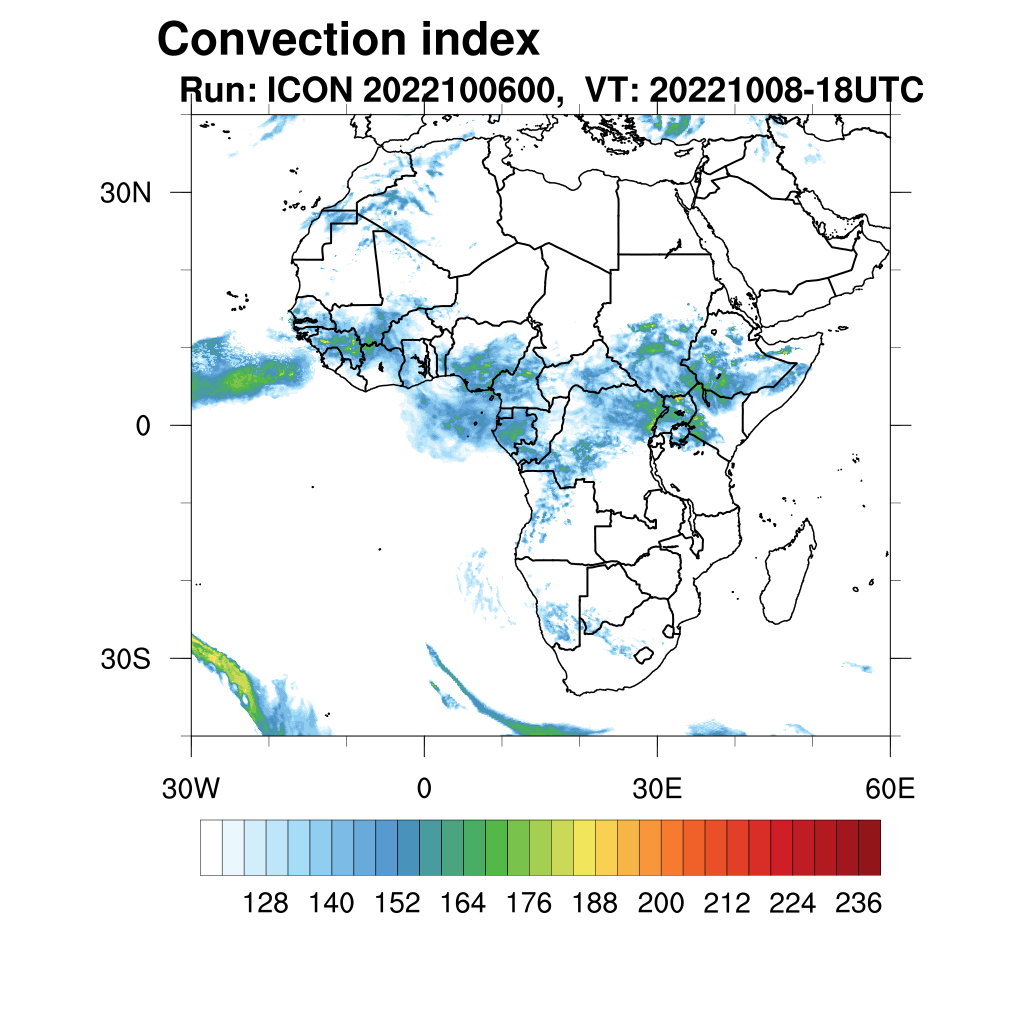 Convection index
Run: ICON 2022100600, VT: 20221008-18UTC

30N
0
30S

30W
0
30E
60E

128 140 152 164 176 188 200 212 224 236